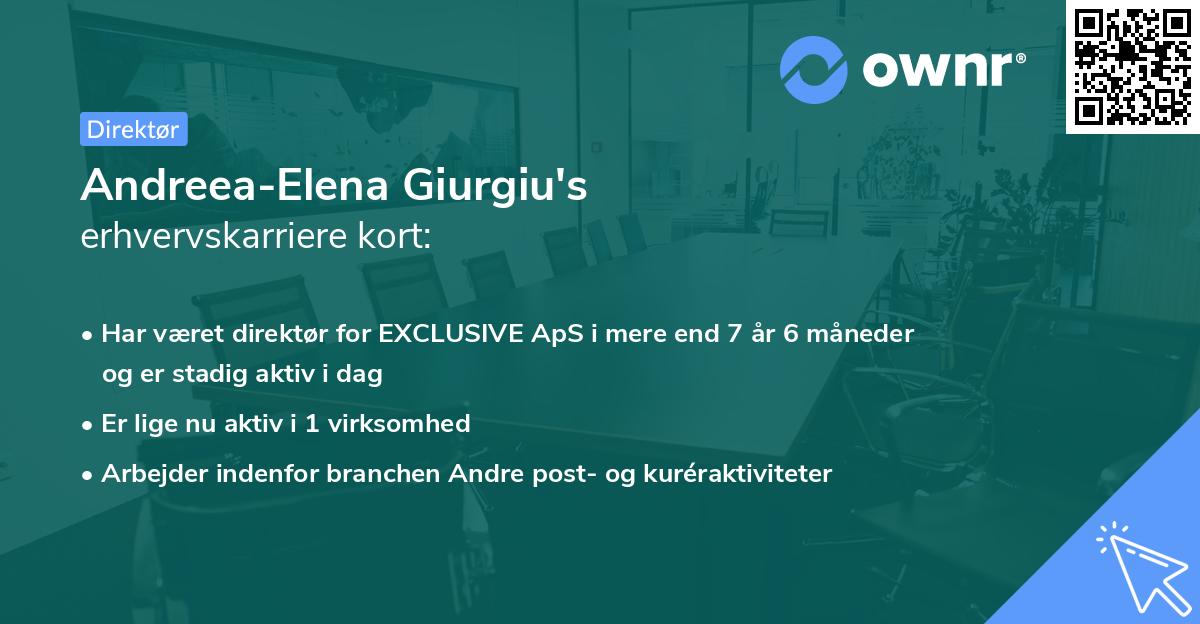 ownr®

Direktør

Andreea-Elena Giurgiu's
erhvervskarriere kort:

• Har været direktør for EXCLUSIVE ApS i mere end 7 år 6 måneder og er stadig aktiv i dag
• Er lige nu aktiv i 1 virksomhed
• Arbejder indenfor branchen Andre post- og kuréraktiviteter